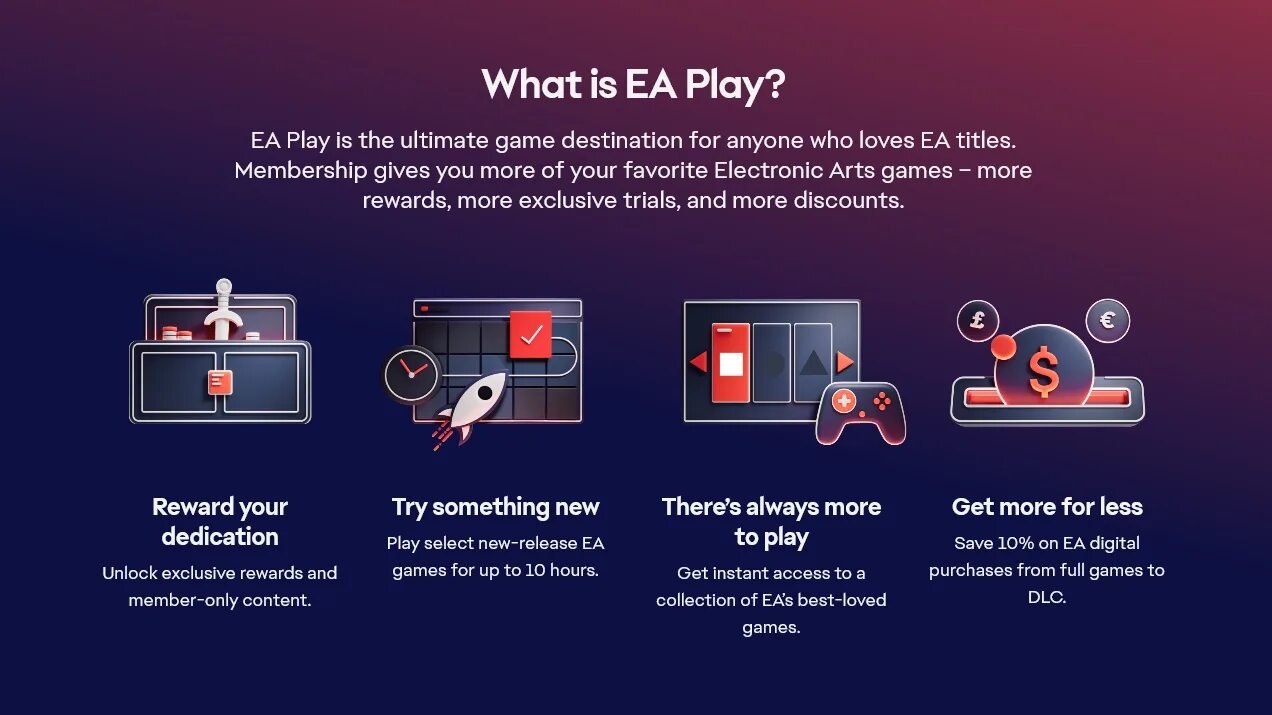 What is EA Play?

EA Play is the ultimate game destination for anyone who loves EA titles. Membership gives you more of your favorite Electronic Arts games – more rewards, more exclusive trials, and more discounts.

£

€

$

Reward your dedication

Unlock exclusive rewards and member-only content.

Try something new

Play select new-release EA games for up to 10 hours.

There's always more to play

Get instant access to a collection of EA's best-loved games.

Get more for less

Save 10% on EA digital purchases from full games to DLC.